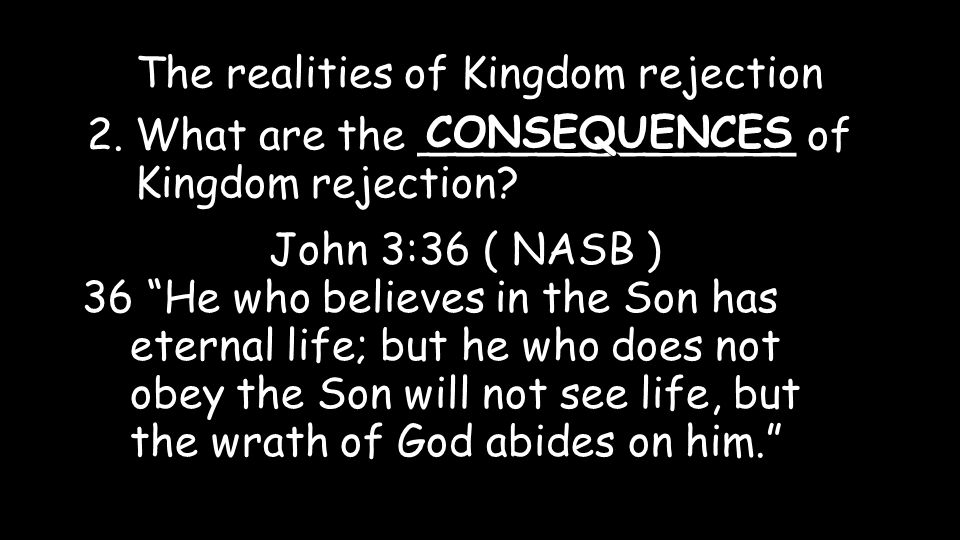 The realities of Kingdom rejection

2. What are the CONSEQUENCES of Kingdom rejection?

John 3:36 ( NASB )

36 “He who believes in the Son has eternal life; but he who does not obey the Son will not see life, but the wrath of God abides on him.”